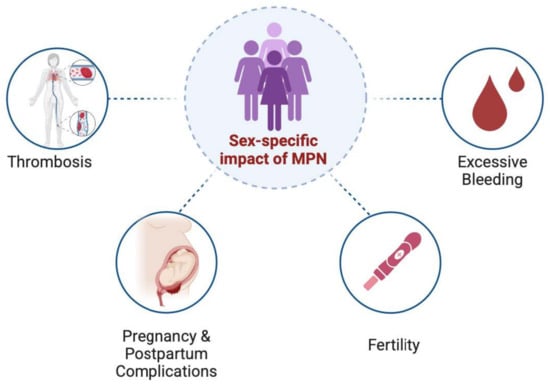 Sex-specific impact of MPN

Thrombosis

Excessive Bleeding

Pregnancy & Postpartum Complications

Fertility